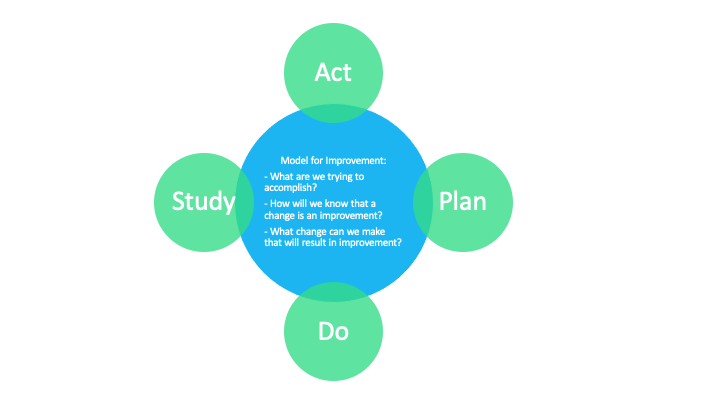 Act

Study

Model for Improvement:

- What are we trying to accomplish?

- How will we know that a change is an improvement?

- What change can we make that will result in improvement?

Plan

Do